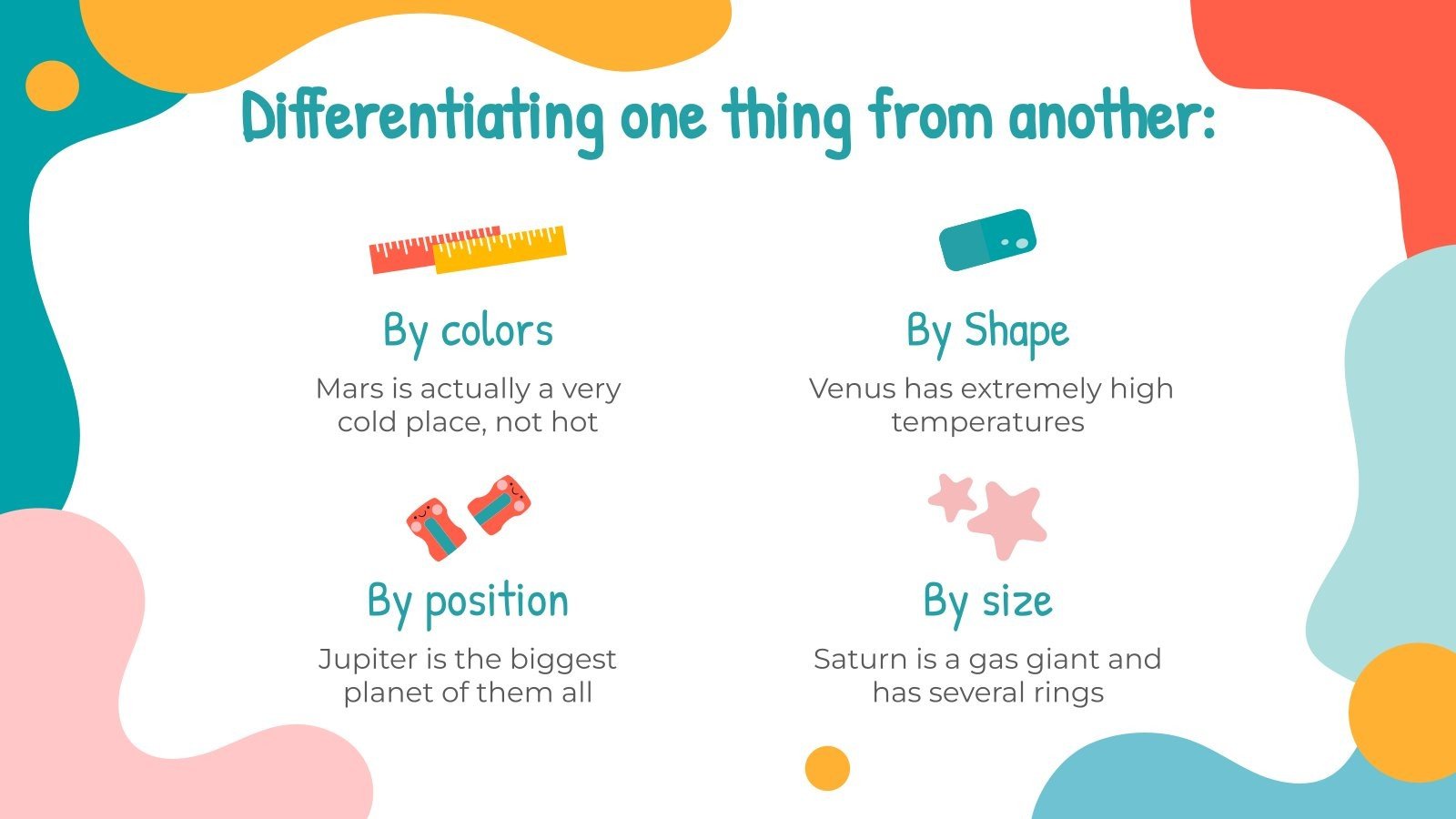 Differentiating one thing from another:

By colors
Mars is actually a very cold place, not hot

By Shape
Venus has extremely high temperatures

By position
Jupiter is the biggest planet of them all

By size
Saturn is a gas giant and has several rings